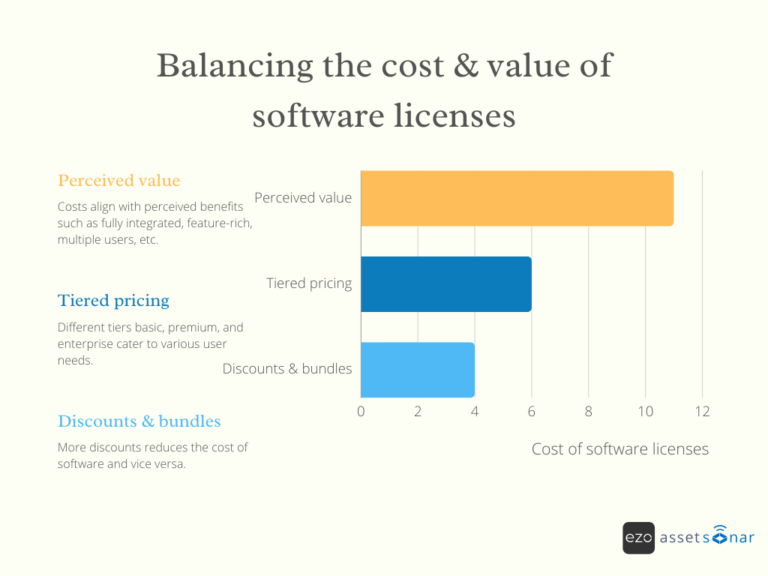 Balancing the cost & value of software licenses

Perceived value

Costs align with perceived benefits such as fully integrated, feature-rich, multiple users, etc.

Tiered pricing

Different tiers basic, premium, and enterprise cater to various user needs.

Discounts & bundles

More discounts reduces the cost of software and vice versa.

Perceived value
Tiered pricing
Discounts & bundles
0 2 4 6 8 10 12
Cost of software licenses

ezo assetsonar